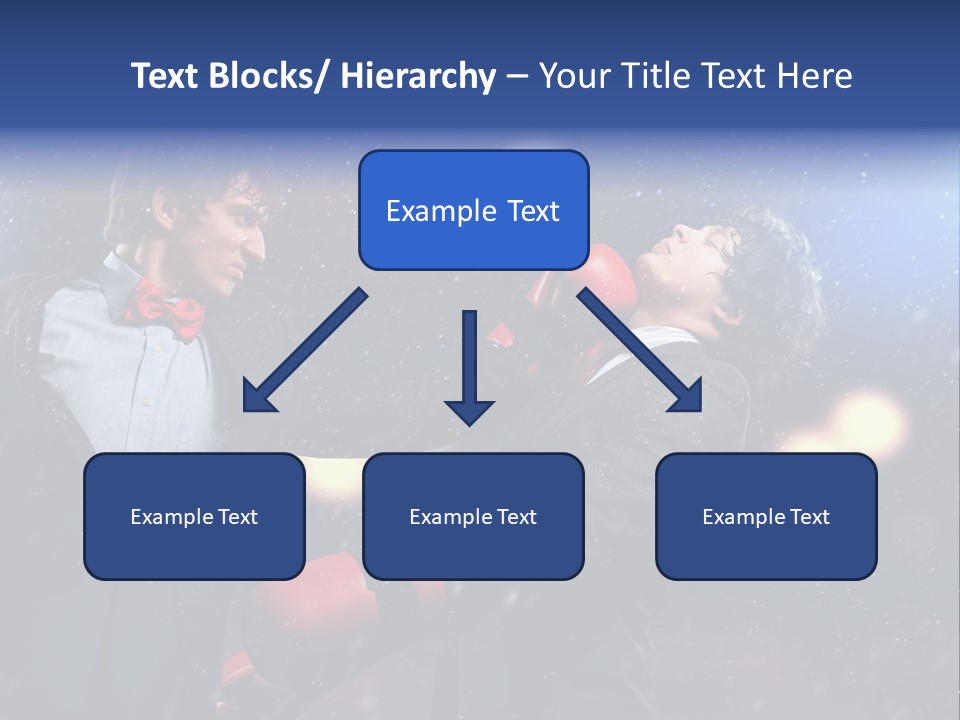 Text Blocks/ Hierarchy – Your Title Text Here

Example Text

Example Text

Example Text

Example Text